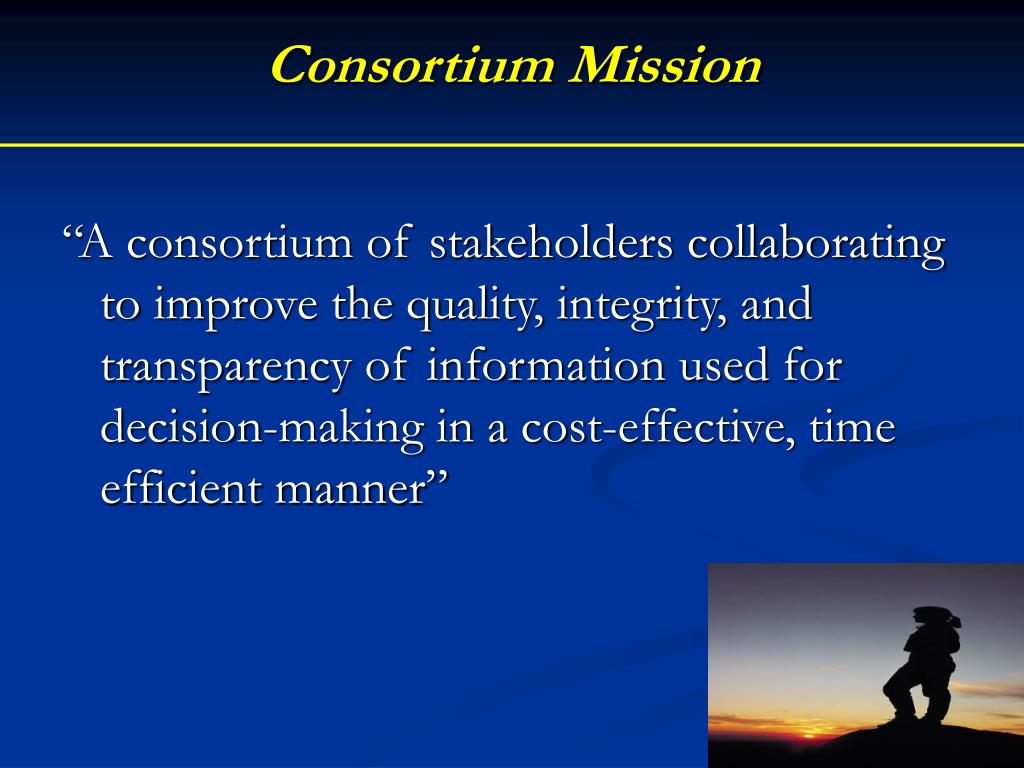 Consortium Mission

“A consortium of stakeholders collaborating to improve the quality, integrity, and transparency of information used for decision-making in a cost-effective, time efficient manner”